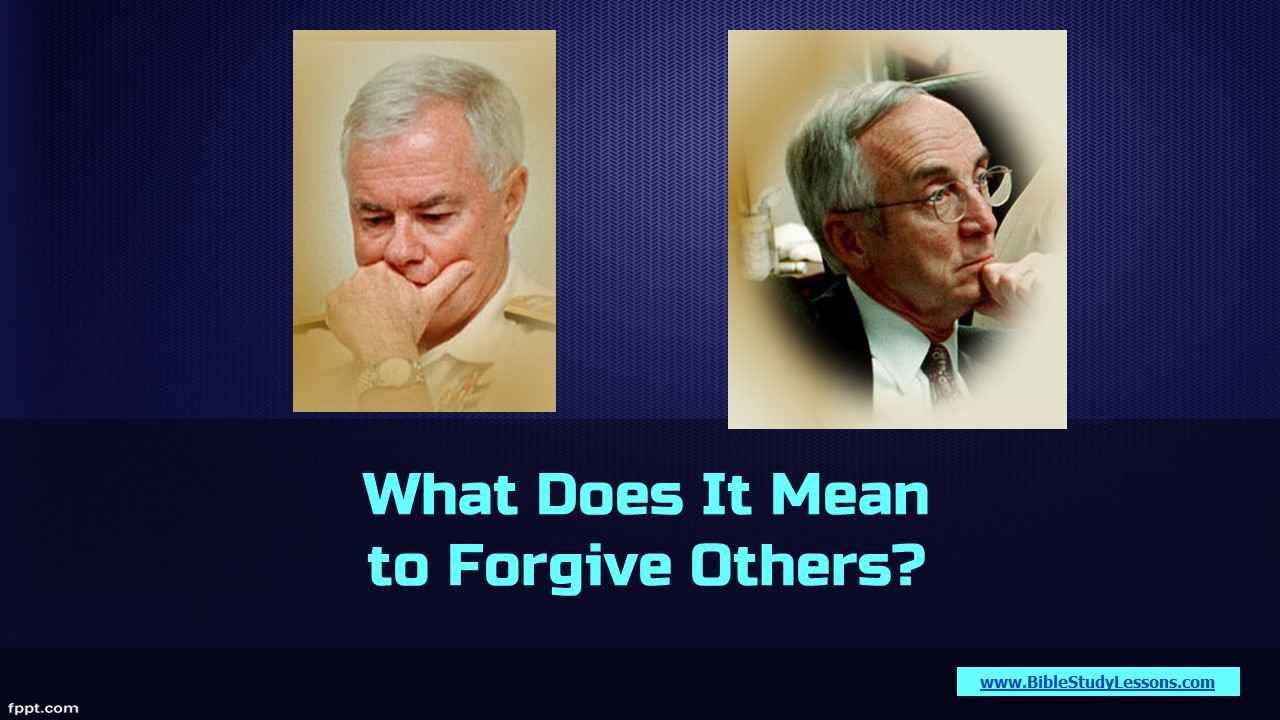 What Does It Mean to Forgive Others?

www.BibleStudyLessons.com

fppt.com